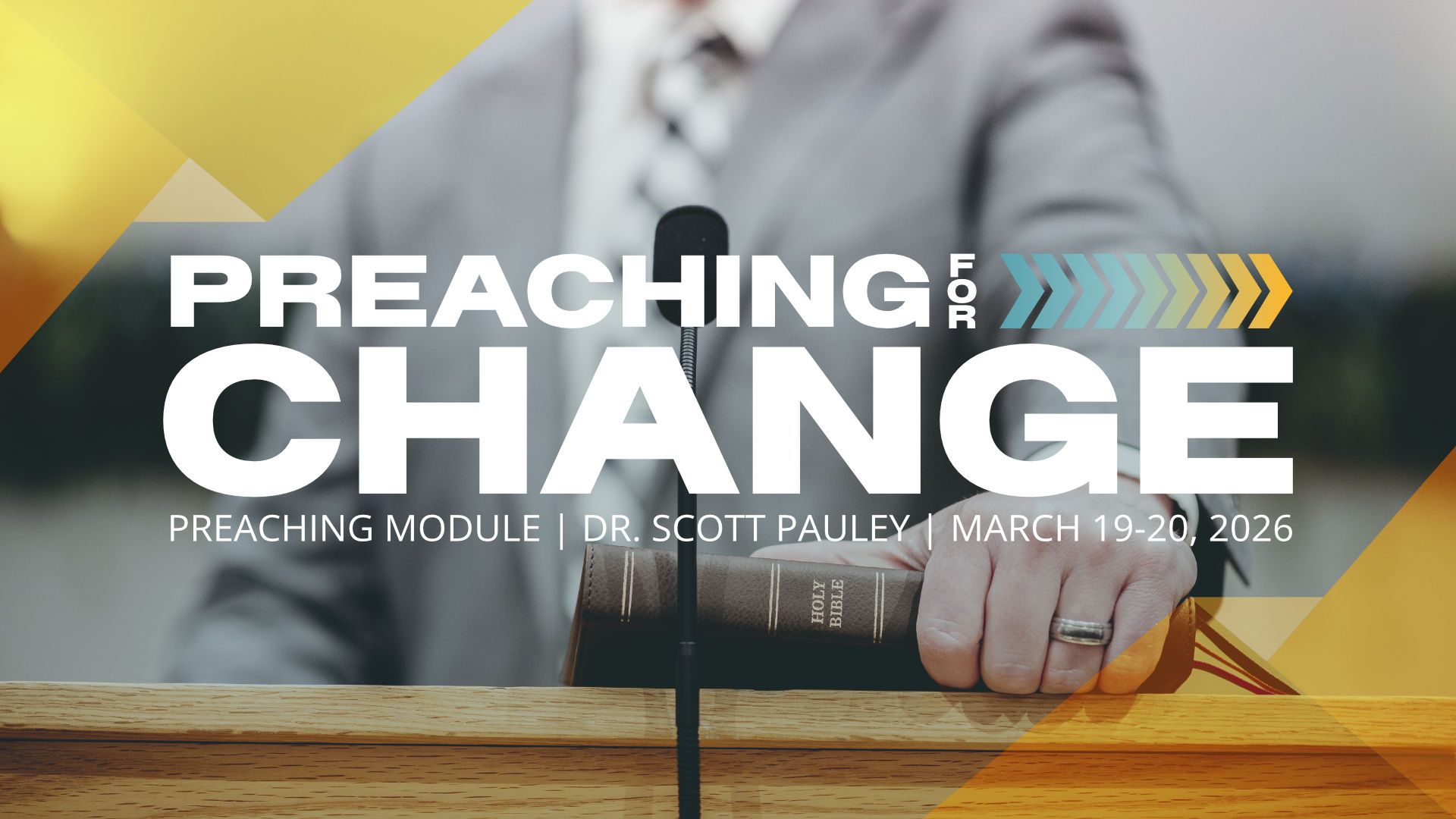 PREACHING FOR CHANGE

PREACHING MODULE | DR. SCOTT PAULEY | MARCH 19-20, 2026

HOLY BIBLE